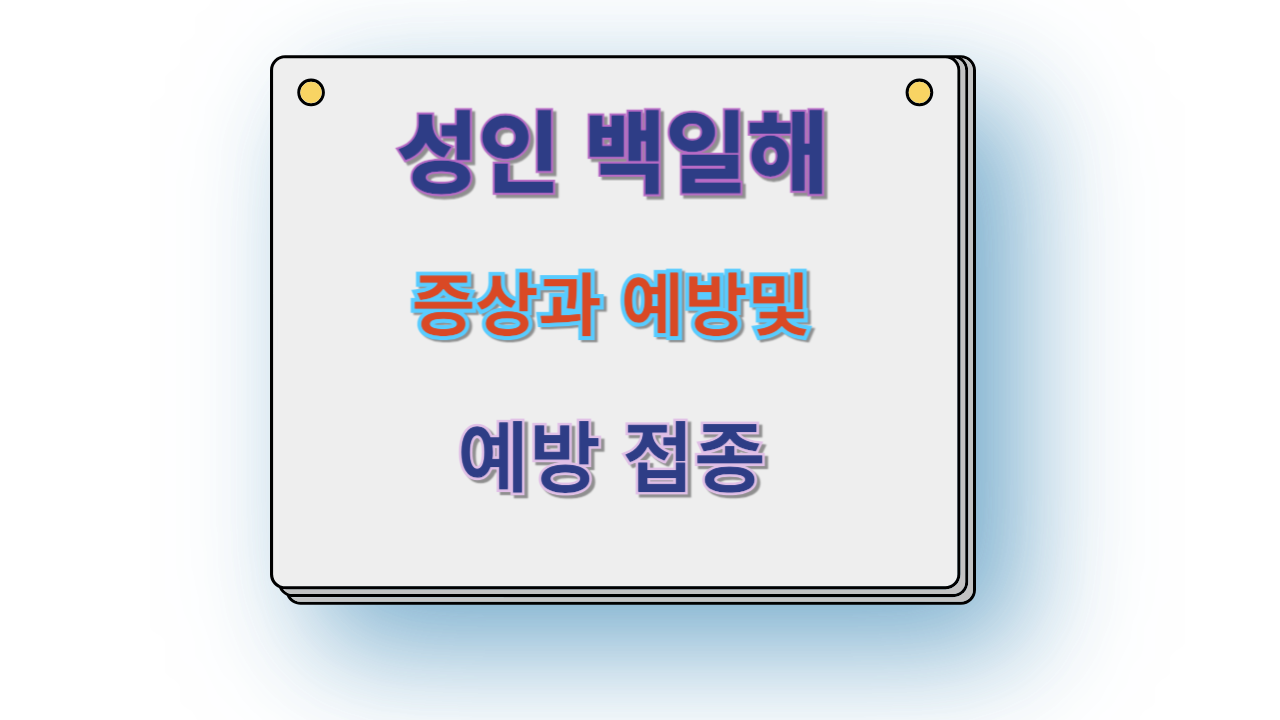 성인 백일해

증상과 예방및

예방 접종